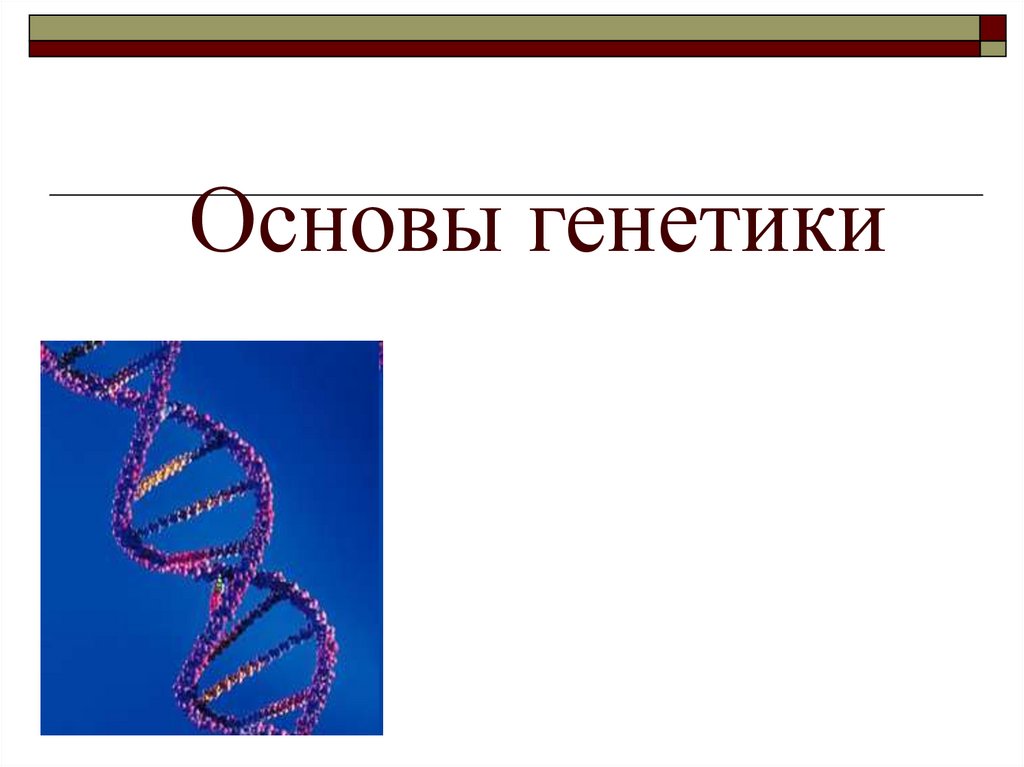 Основы генетики